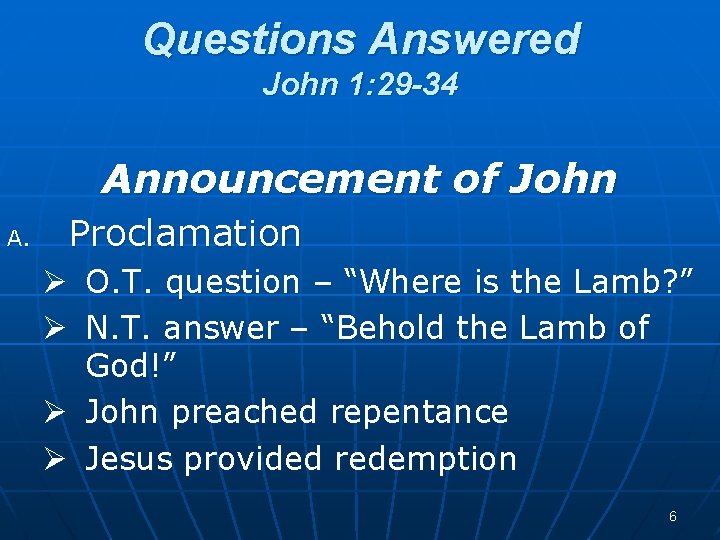 Questions Answered
John 1:29-34

Announcement of John

A. Proclamation

➢ O.T. question – “Where is the Lamb?”
➢ N.T. answer – “Behold the Lamb of God!”
➢ John preached repentance
➢ Jesus provided redemption

6